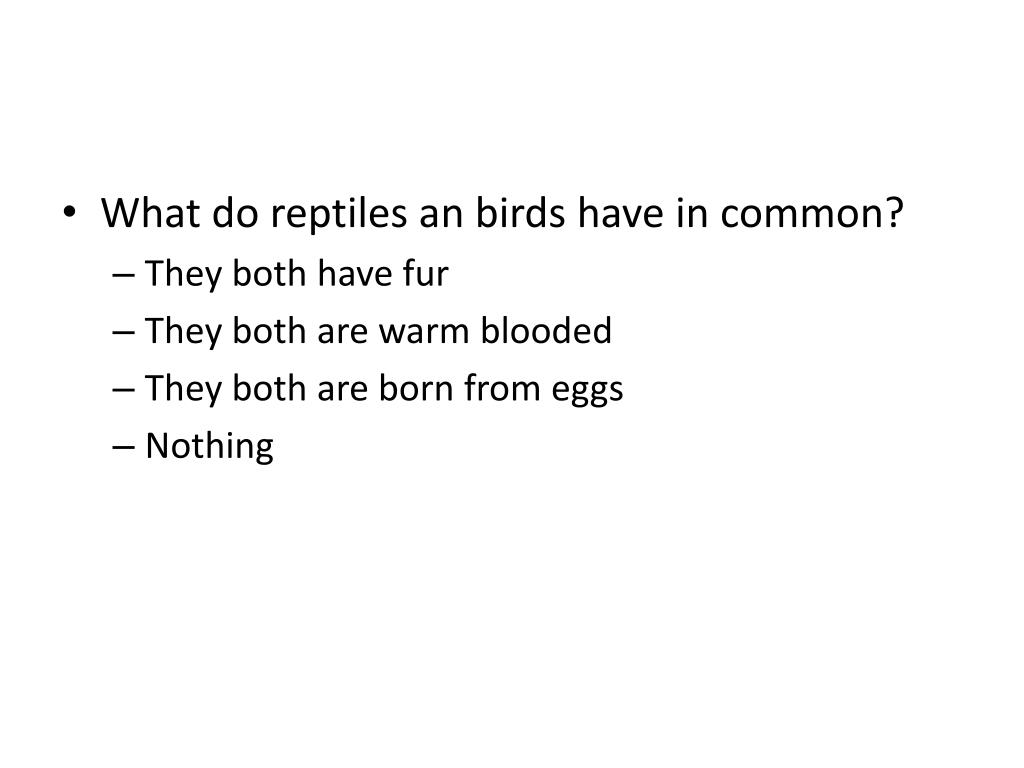 • What do reptiles an birds have in common?
– They both have fur
– They both are warm blooded
– They both are born from eggs
– Nothing